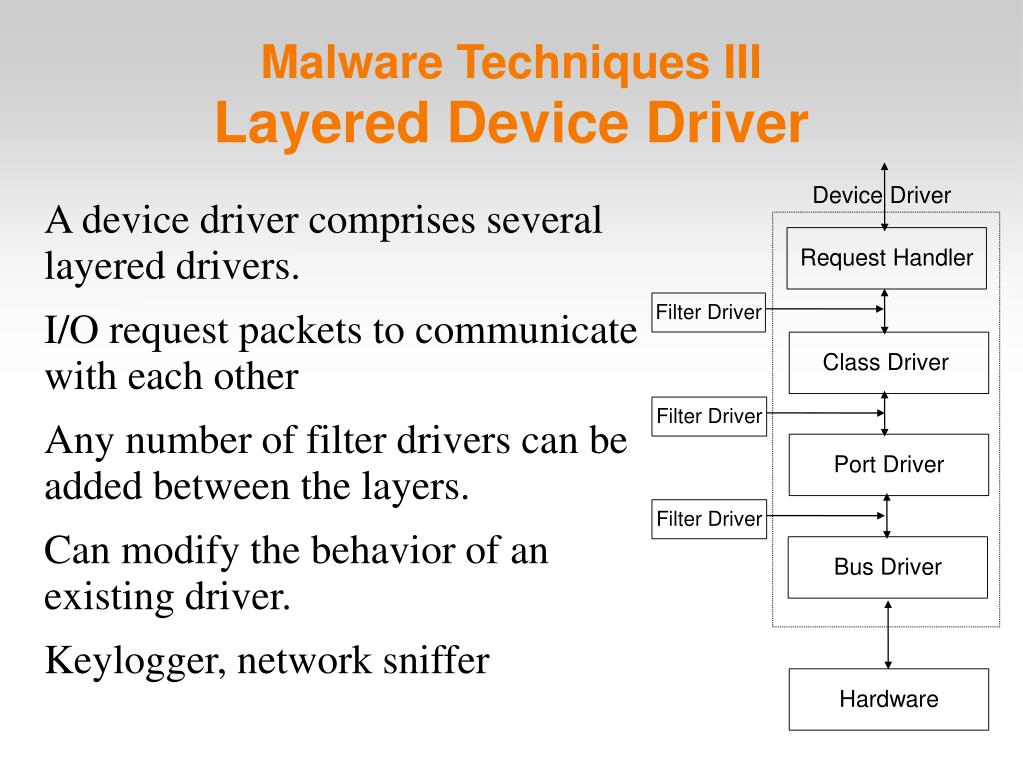 Malware Techniques III
Layered Device Driver

A device driver comprises several layered drivers.

I/O request packets to communicate with each other

Any number of filter drivers can be added between the layers.

Can modify the behavior of an existing driver.

Keylogger, network sniffer

Device Driver
Request Handler
Filter Driver
Class Driver
Filter Driver
Port Driver
Filter Driver
Bus Driver
Hardware